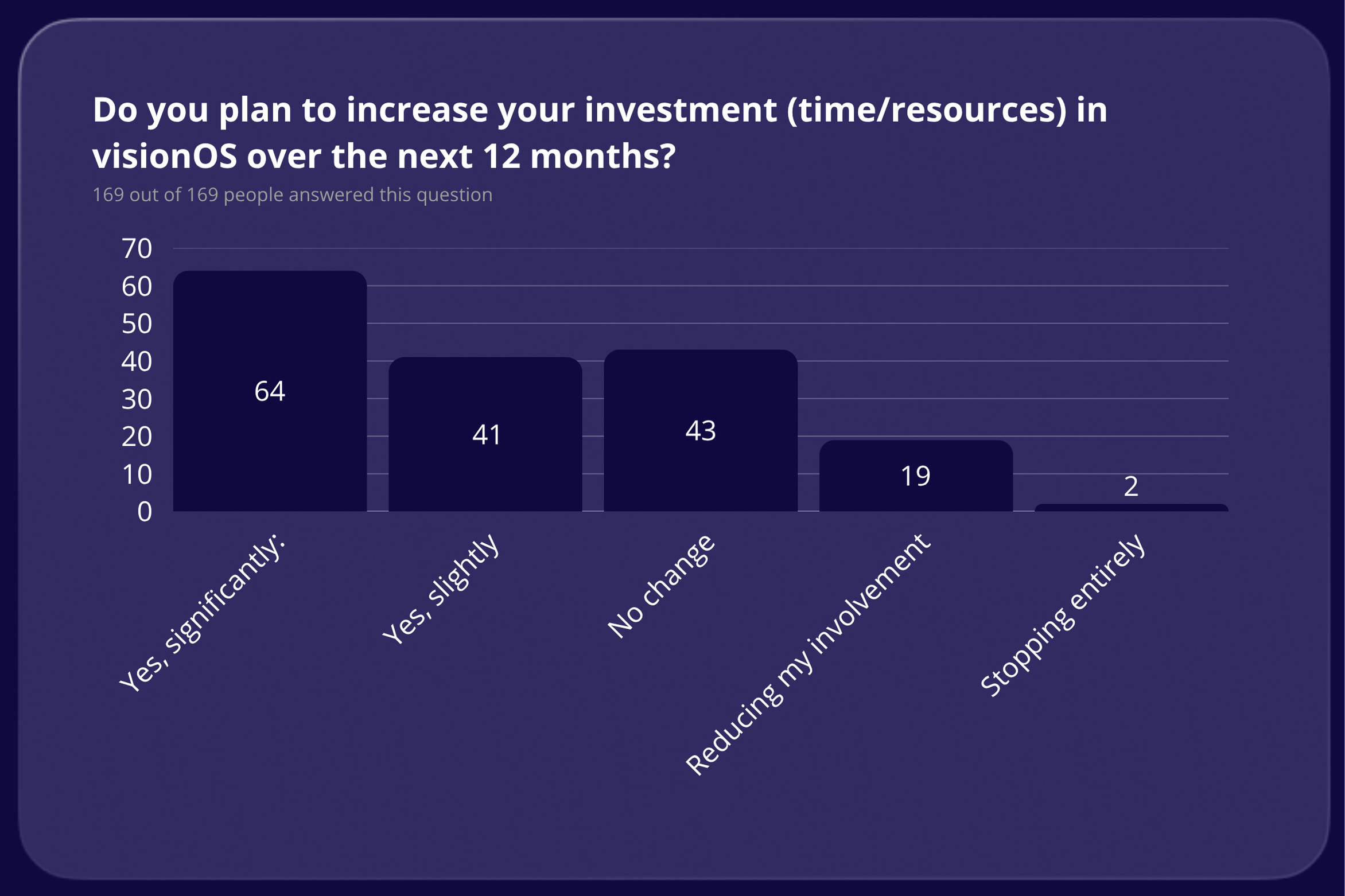 Do you plan to increase your investment (time/resources) in visionOS over the next 12 months?

169 out of 169 people answered this question

70
60
50
40
30
20
10
0

64
41
43
19
2

Yes, significantly:
Yes, slightly
No change
Reducing my involvement
Stopping entirely